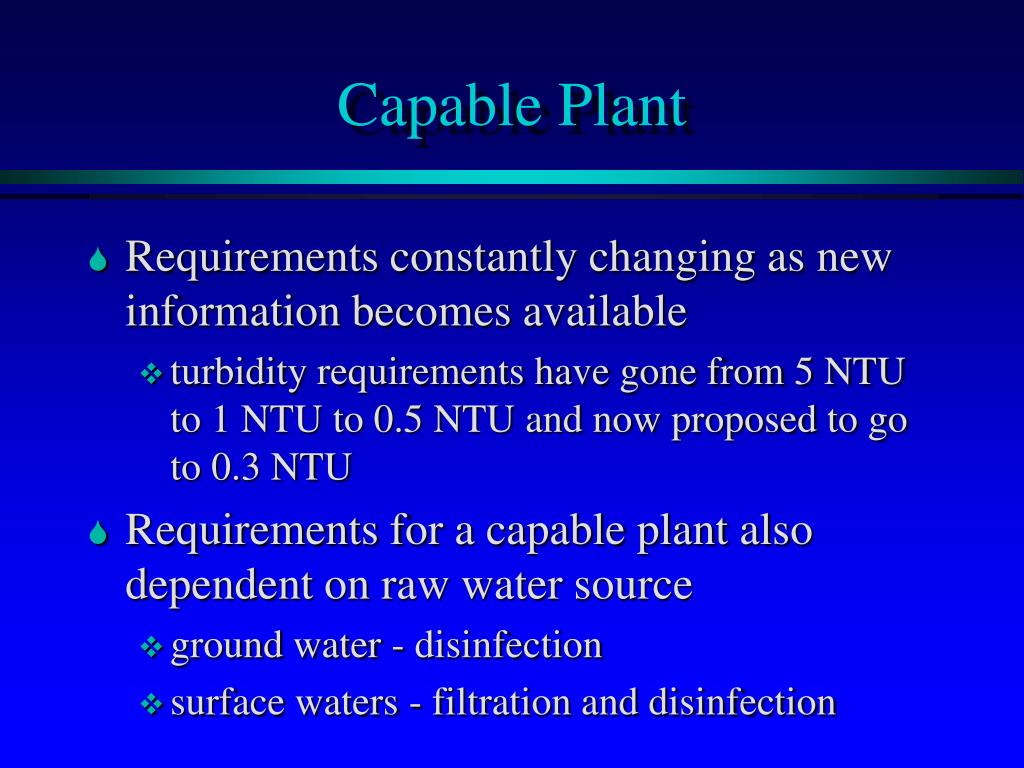 Capable Plant

Requirements constantly changing as new information becomes available

turbidity requirements have gone from 5 NTU to 1 NTU to 0.5 NTU and now proposed to go to 0.3 NTU

Requirements for a capable plant also dependent on raw water source

ground water - disinfection

surface waters - filtration and disinfection